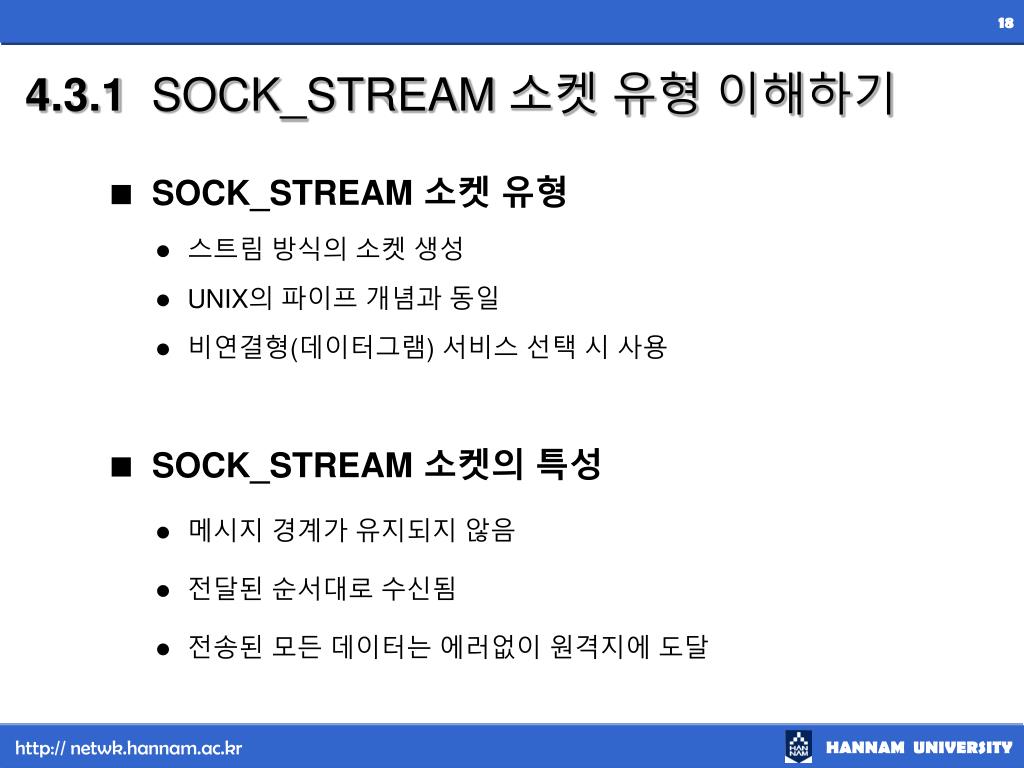 18

4.3.1 SOCK_STREAM 소켓 유형 이해하기

■ SOCK_STREAM 소켓 유형

● 스트림 방식의 소켓 생성

● UNIX의 파이프 개념과 동일

● 비연결형(데이터그램) 서비스 선택 시 사용

■ SOCK_STREAM 소켓의 특성

● 메시지 경계가 유지되지 않음

● 전달된 순서대로 수신됨

● 전송된 모든 데이터는 에러없이 원격지에 도달

http:// netwk.hannam.ac.kr

HAN NAM

HANNAM UNIVERSITY